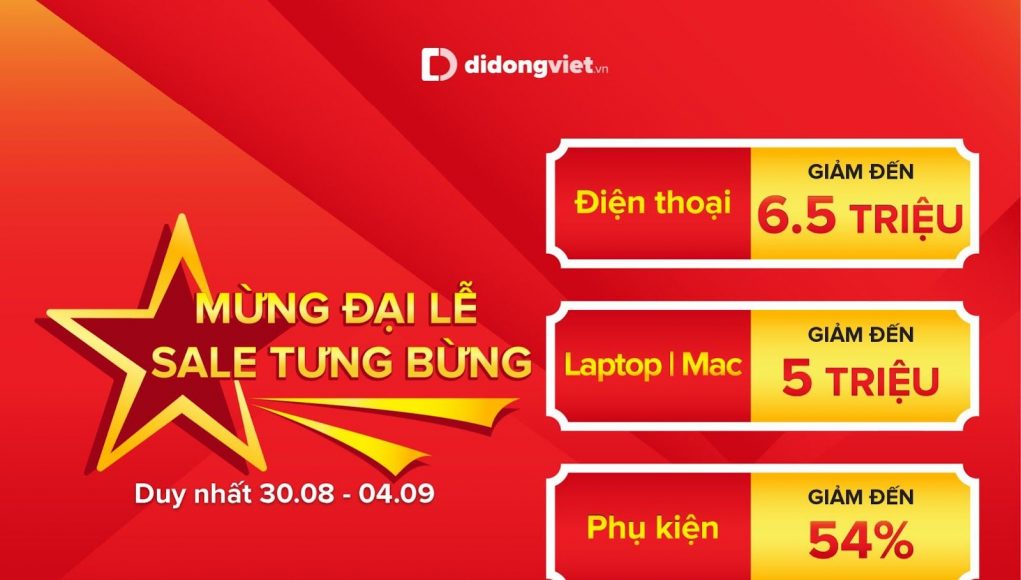 didongviet.vn

MỪNG ĐẠI LỄ
SALE TƯNG BỪNG

Duy nhất 30.08 - 04.09

Điện thoại
GIẢM ĐẾN
6.5 TRIỆU

Laptop | Mac
GIẢM ĐẾN
5 TRIỆU

Phụ kiện
GIẢM ĐẾN
54%